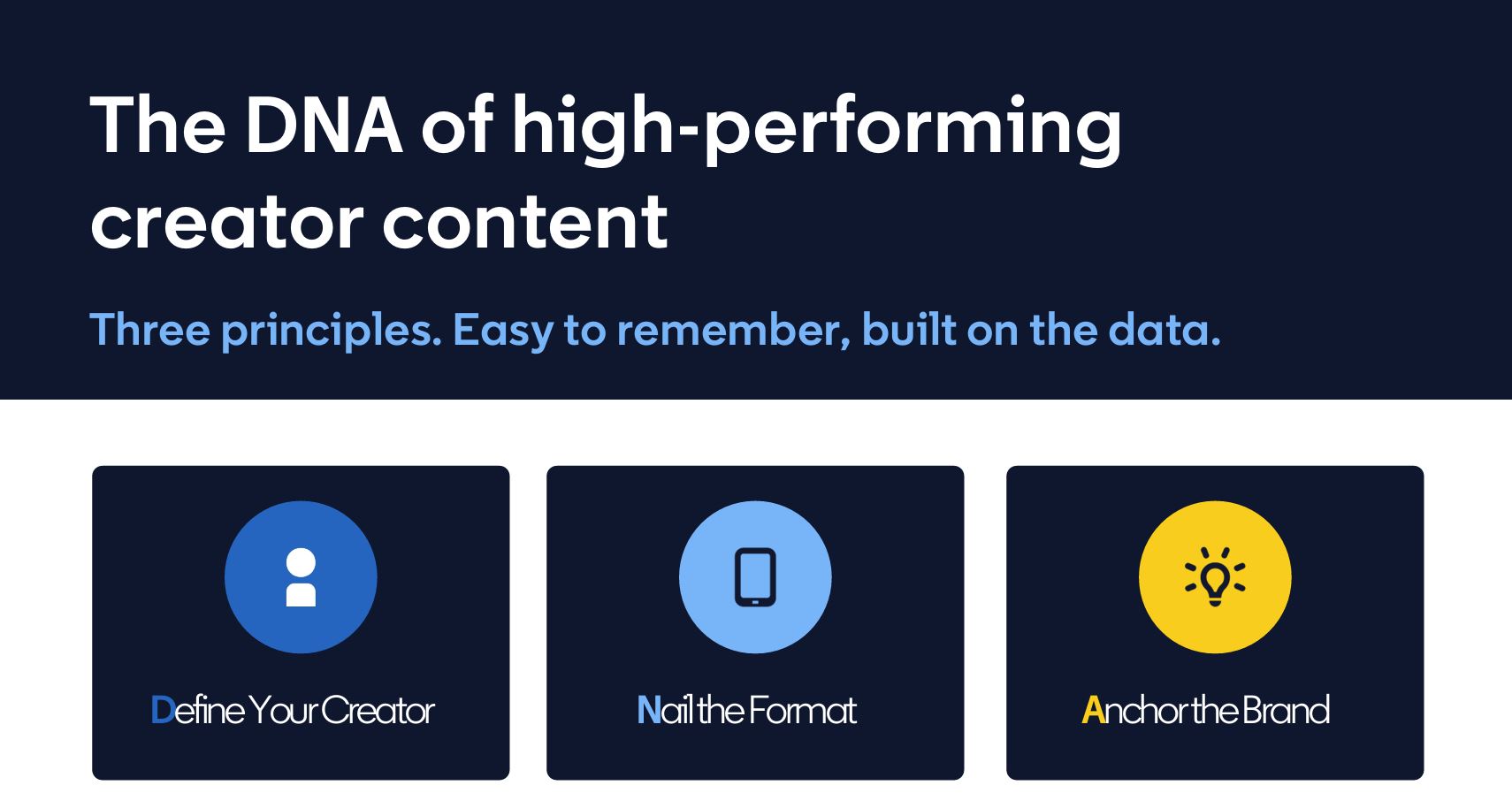 The DNA of high-performing creator content

Three principles. Easy to remember, built on the data.

Define Your Creator

Nail the Format

Anchor the Brand